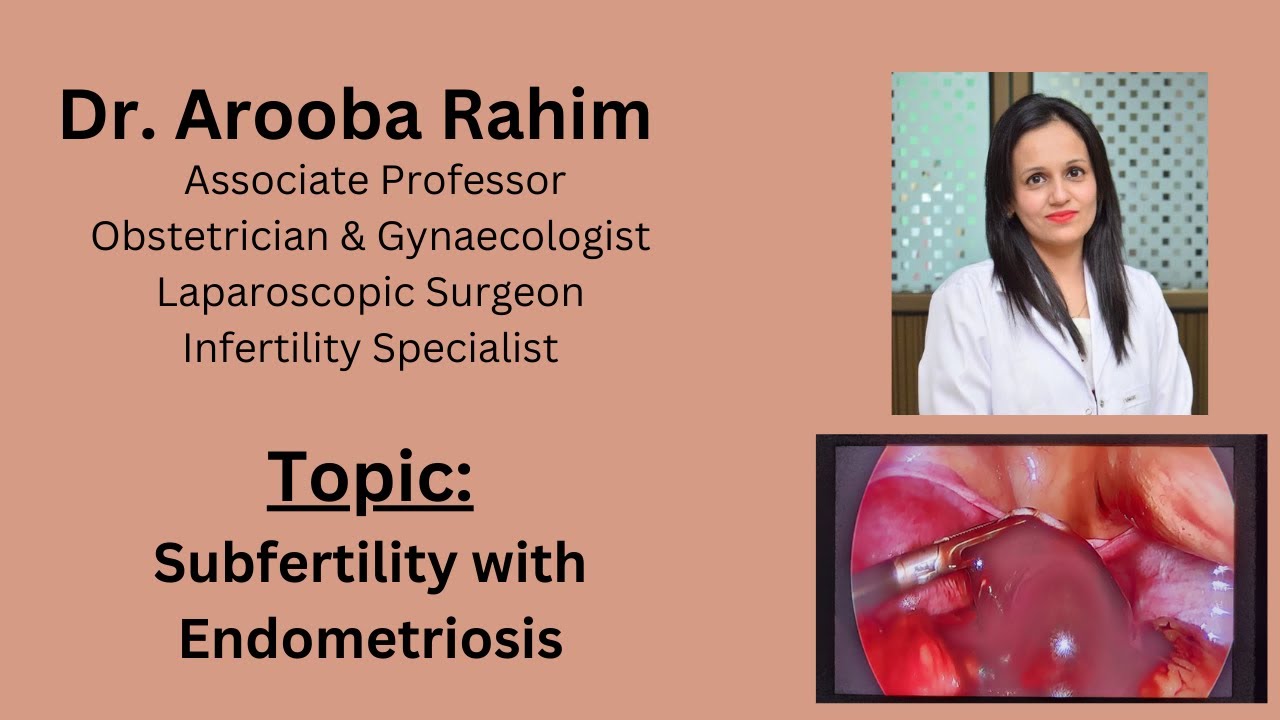 Dr. Arooba Rahim
Associate Professor
Obstetrician & Gynaecologist
Laparoscopic Surgeon
Infertility Specialist

Topic:
Subfertility with Endometriosis